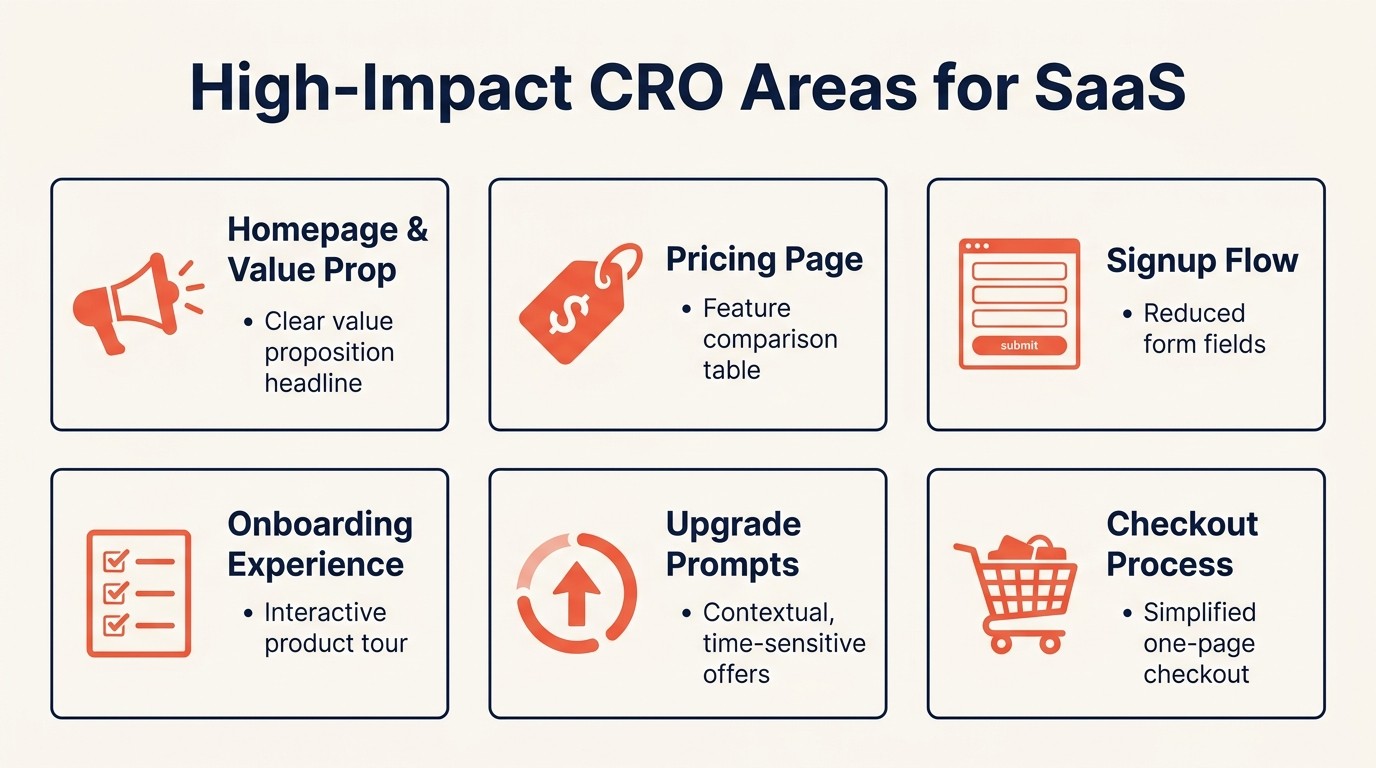 High-Impact CRO Areas for SaaS

Homepage & Value Prop

• Clear value proposition headline

$

Pricing Page

• Feature comparison table

submit

Signup Flow

• Reduced form fields

Onboarding Experience

• Interactive product tour

Upgrade Prompts

• Contextual, time-sensitive offers

Checkout Process

• Simplified one-page checkout